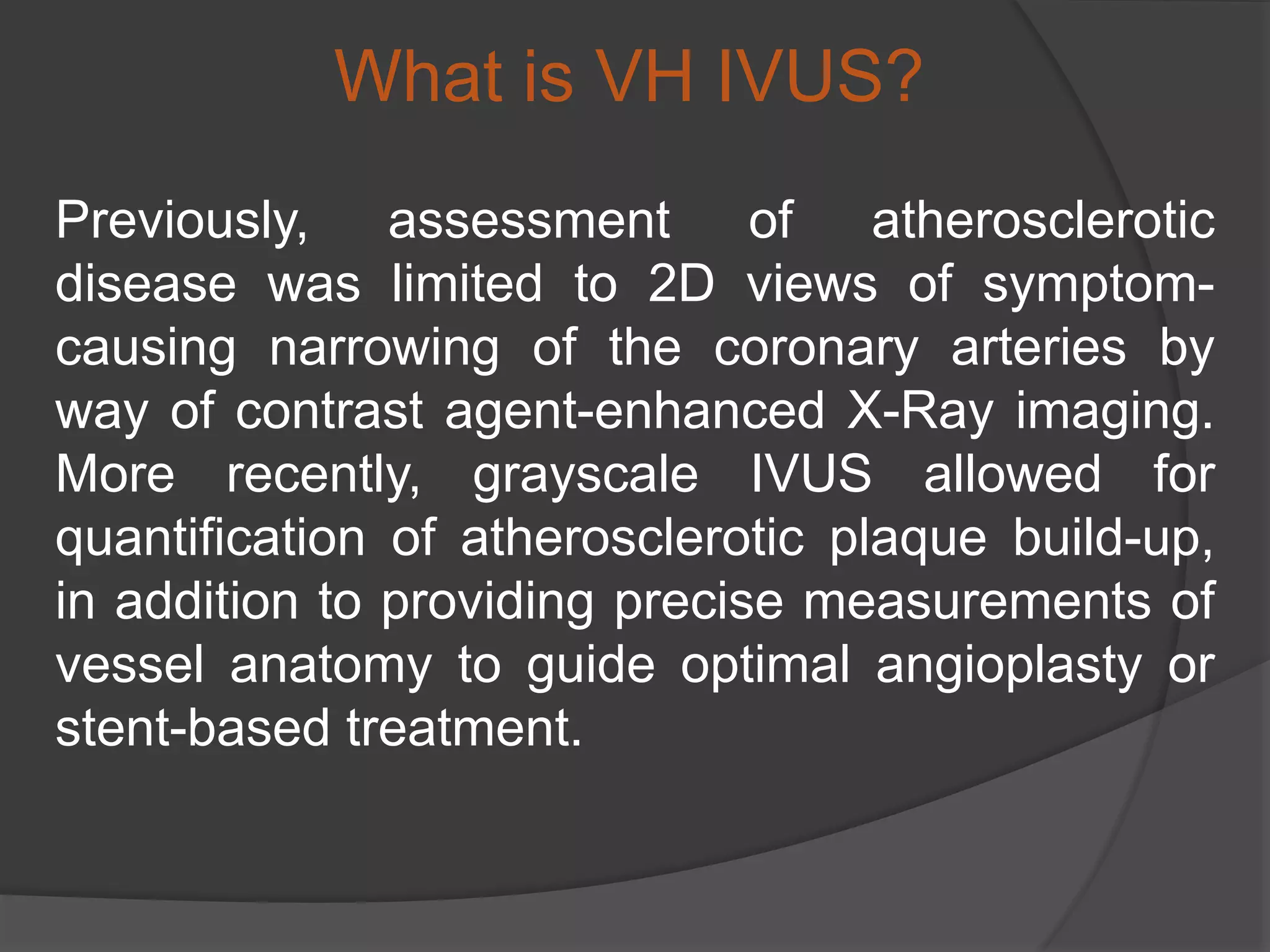 What is VH IVUS?

Previously, assessment of atherosclerotic disease was limited to 2D views of symptom-causing narrowing of the coronary arteries by way of contrast agent-enhanced X-Ray imaging. More recently, grayscale IVUS allowed for quantification of atherosclerotic plaque build-up, in addition to providing precise measurements of vessel anatomy to guide optimal angioplasty or stent-based treatment.